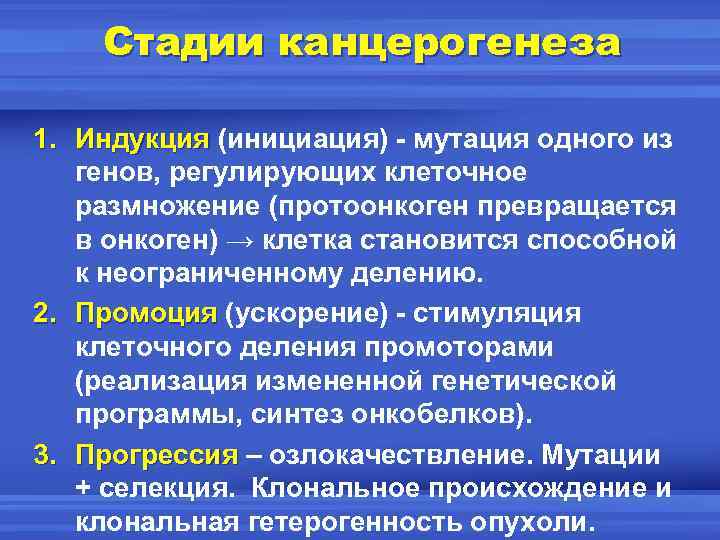 Стадии канцерогенеза

1. Индукция (инициация) - мутация одного из генов, регулирующих клеточное размножение (протоонкоген превращается в онкоген) → клетка становится способной к неограниченному делению.

2. Промоция (ускорение) - стимуляция клеточного деления промоторами (реализация измененной генетической программы, синтез онкобелков).

3. Прогрессия – озлокачествление. Мутации + селекция. Клональное происхождение и клональная гетерогенность опухоли.